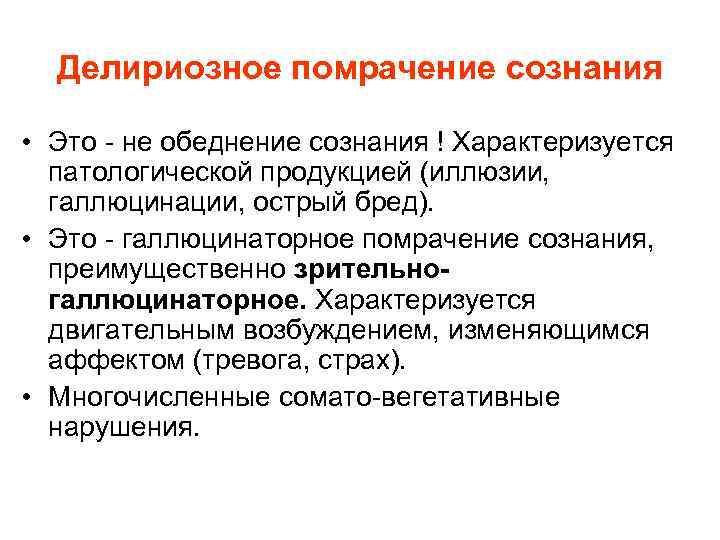 Делириозное помрачение сознания

• Это - не обеднение сознания ! Характеризуется патологической продукцией (иллюзии, галлюцинации, острый бред).

• Это - галлюцинаторное помрачение сознания, преимущественно зрительно-галлюцинаторное. Характеризуется двигательным возбуждением, изменяющимся аффектом (тревога, страх).

• Многочисленные сомато-вегетативные нарушения.